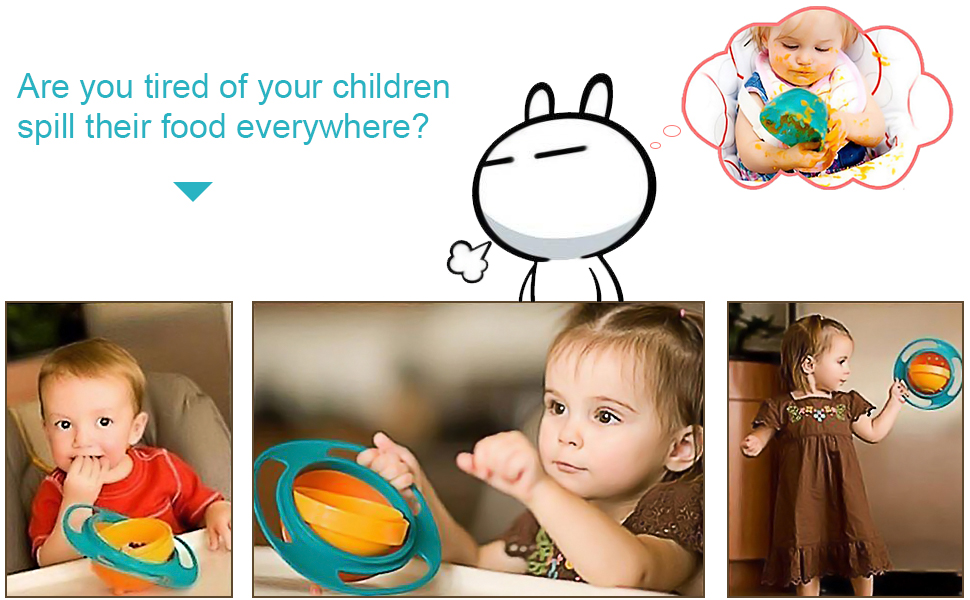 Are you tired of your children spill their food everywhere?